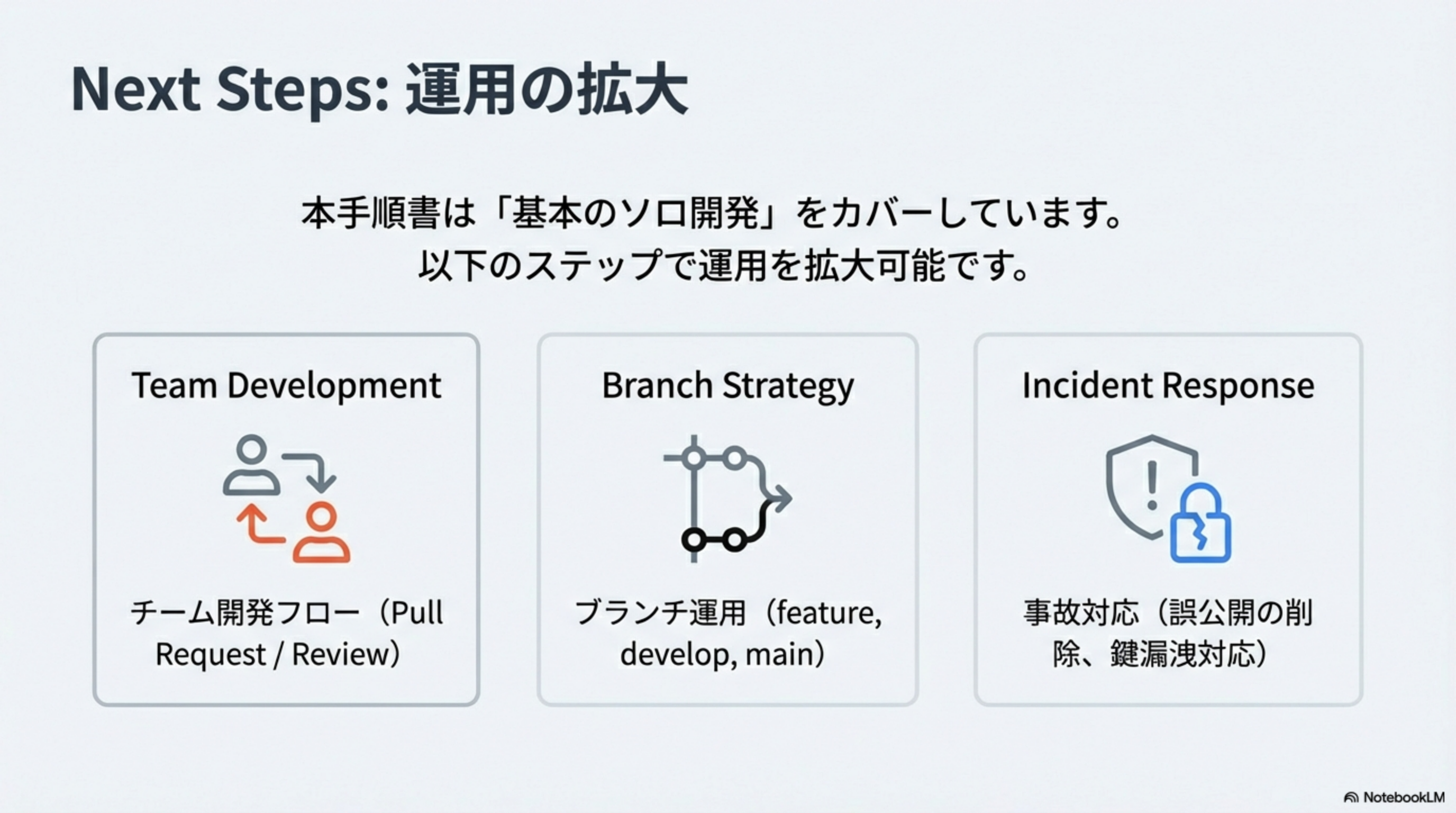 Next Steps: 運用の拡大

本手順書は「基本のソロ開発」をカバーしています。
以下のステップで運用を拡大可能です。

Team Development

チーム開発フロー（Pull Request / Review）

Branch Strategy

ブランチ運用（feature, develop, main）

Incident Response

事故対応（誤公開の削除、鍵漏洩対応）

NotebookLM